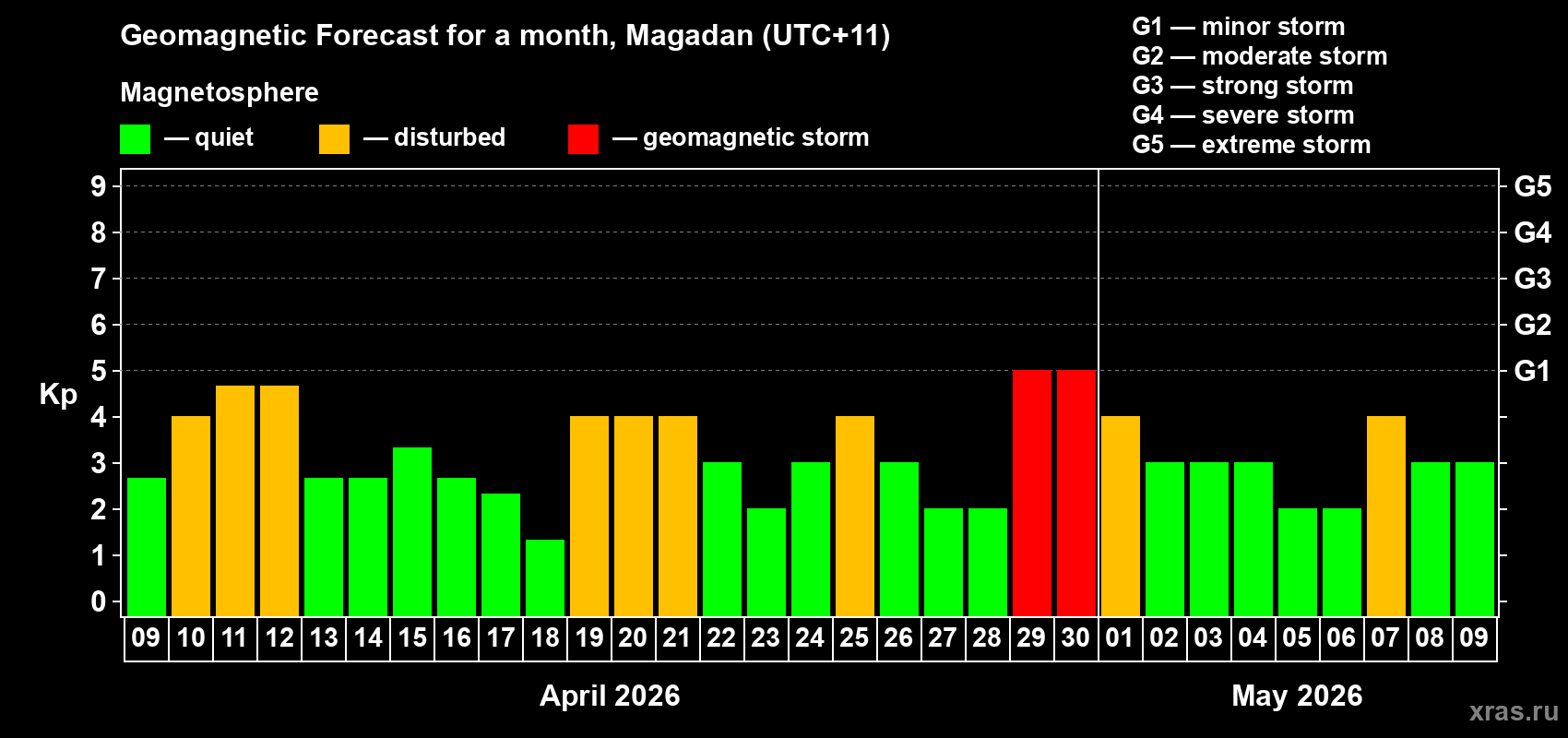 Geomagnetic Forecast for a month, Magadan (UTC+11)

Magnetosphere

— quiet — disturbed — geomagnetic storm

G1 — minor storm
G2 — moderate storm
G3 — strong storm
G4 — severe storm
G5 — extreme storm

Kp

9 8 7 6 5 4 3 2 1 0

G5 G4 G3 G2 G1

09 10 11 12 13 14 15 16 17 18 19 20 21 22 23 24 25 26 27 28 29 30 01 02 03 04 05 06 07 08 09

April 2026

May 2026

xras.ru